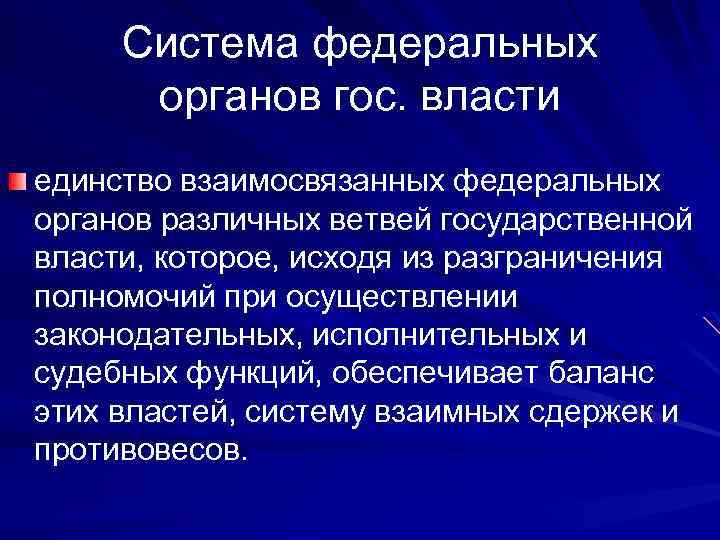 Система федеральных органов гос. власти

единство взаимосвязанных федеральных органов различных ветвей государственной власти, которое, исходя из разграничения полномочий при осуществлении законодательных, исполнительных и судебных функций, обеспечивает баланс этих властей, систему взаимных сдержек и противовесов.